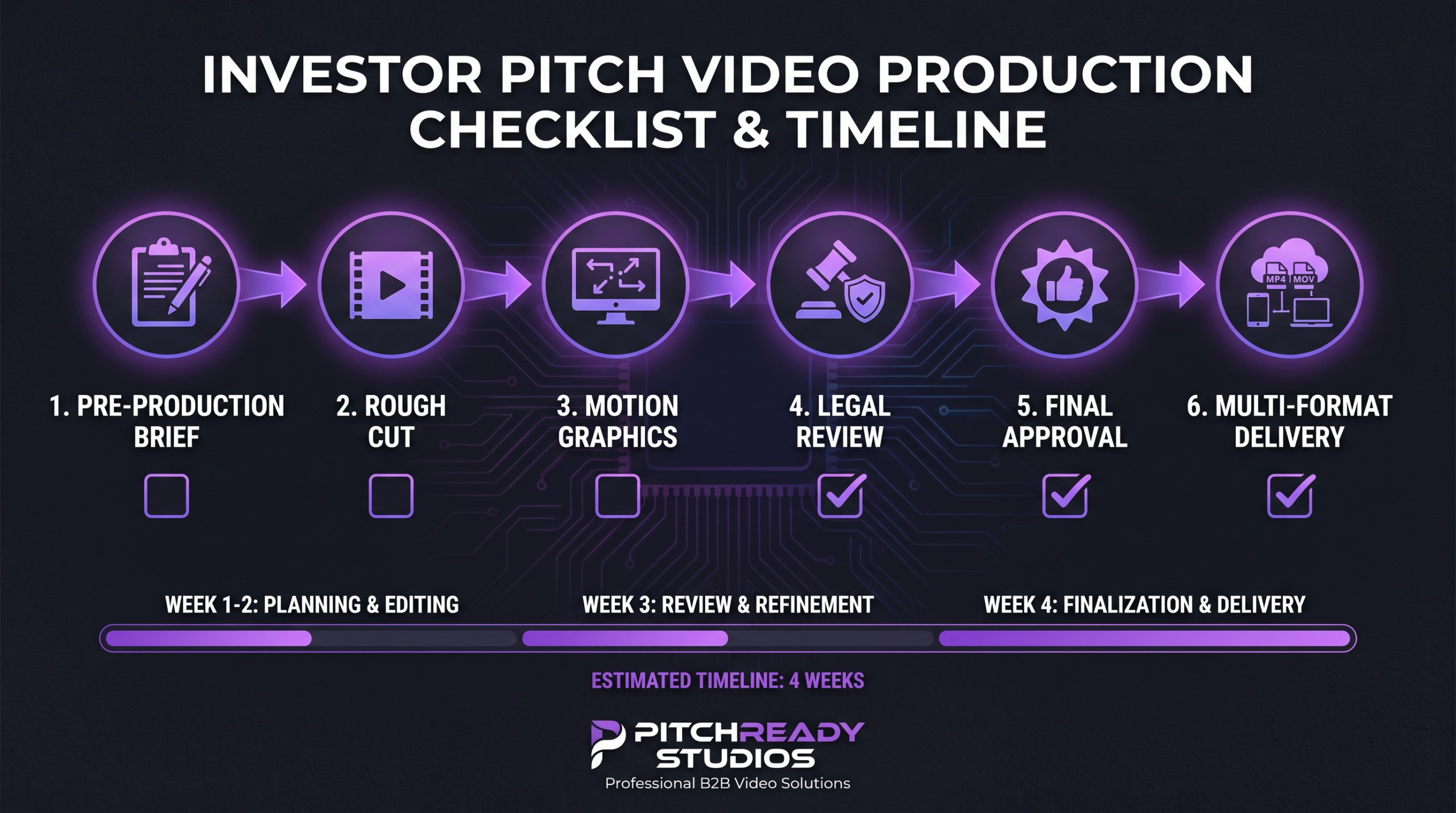 INVESTOR PITCH VIDEO PRODUCTION CHECKLIST & TIMELINE

MP4 MOV

1. PRE-PRODUCTION BRIEF

2. ROUGH CUT

3. MOTION GRAPHICS

4. LEGAL REVIEW

5. FINAL APPROVAL

6. MULTI-FORMAT DELIVERY

WEEK 1-2: PLANNING & EDITING

WEEK 3: REVIEW & REFINEMENT

WEEK 4: FINALIZATION & DELIVERY

ESTIMATED TIMELINE: 4 WEEKS

PITCHREADY STUDIOS
Professional B2B Video Solutions